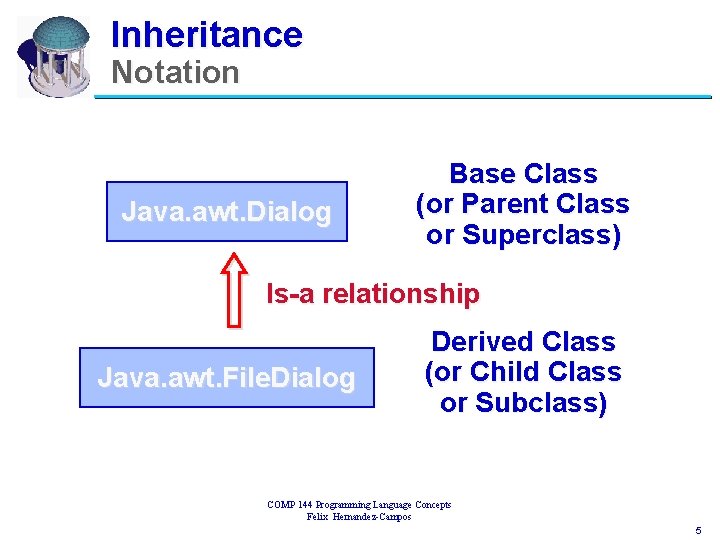 Inheritance
Notation

Java.awt.Dialog

Base Class
(or Parent Class
or Superclass)

Is-a relationship

Java.awt.FileDialog

Derived Class
(or Child Class
or Subclass)

COMP 144 Programming Language Concepts
Felix Hernandez-Campos

5